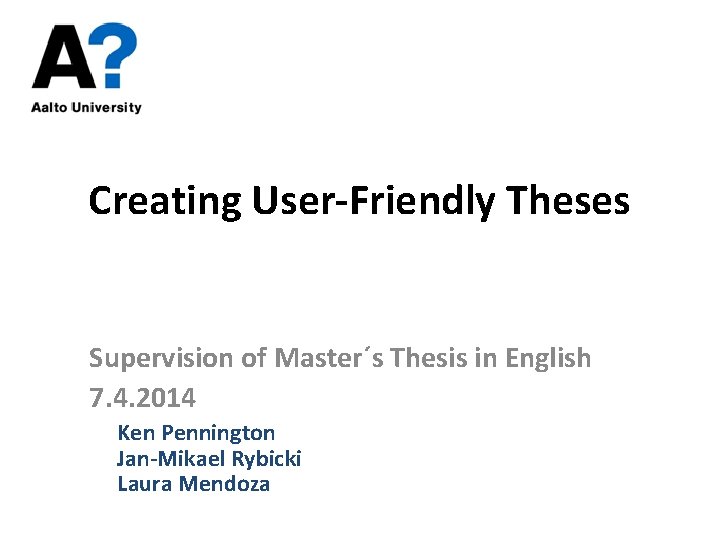 A?
Aalto University

Creating User-Friendly Theses

Supervision of Master´s Thesis in English
7.4.2014

Ken Pennington
Jan-Mikael Rybicki
Laura Mendoza